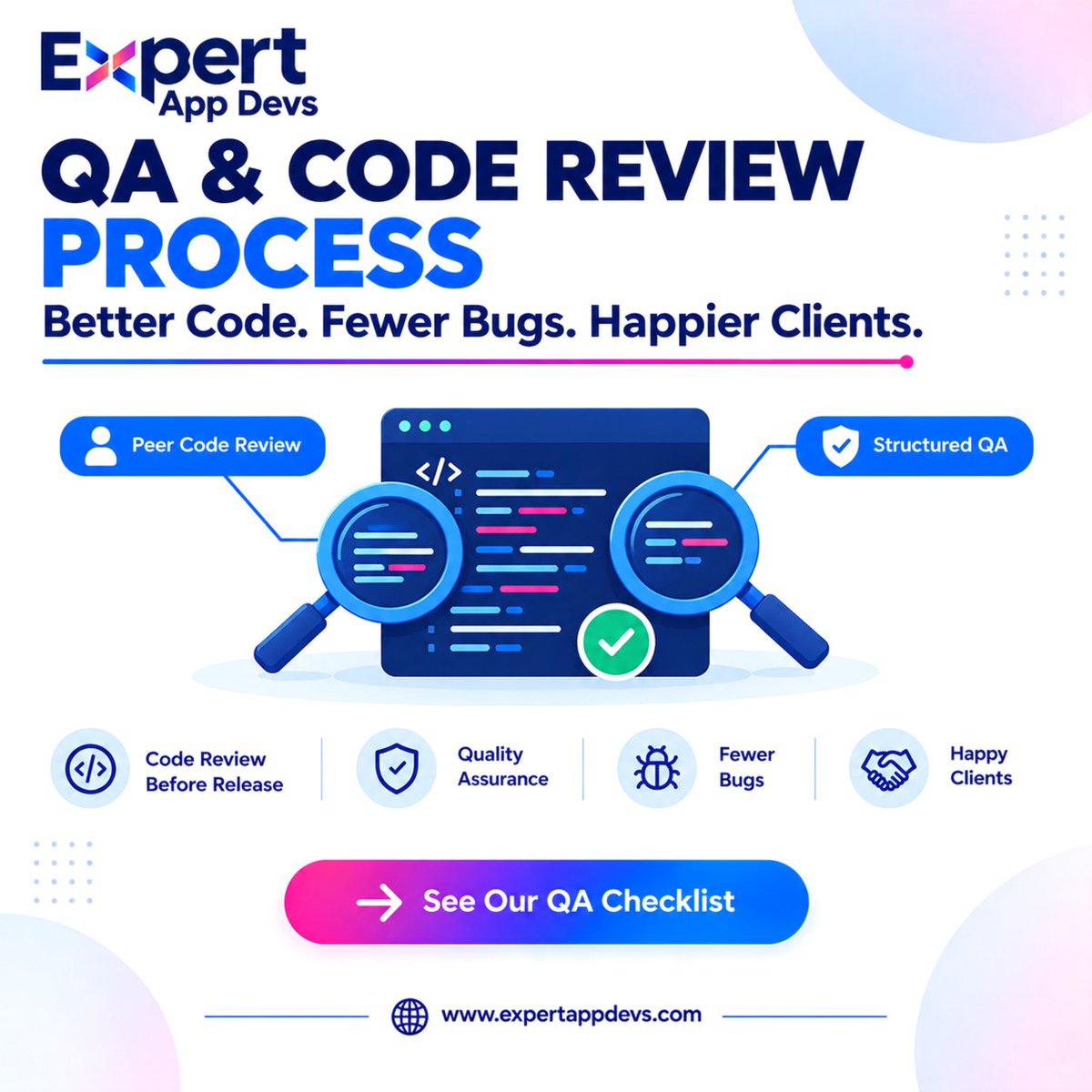 Expert App Devs

QA & CODE REVIEW PROCESS

Better Code. Fewer Bugs. Happier Clients.

Peer Code Review

Structured QA

</>

Code Review Before Release

Quality Assurance

Fewer Bugs

Happy Clients

See Our QA Checklist

www.expertappdevs.com